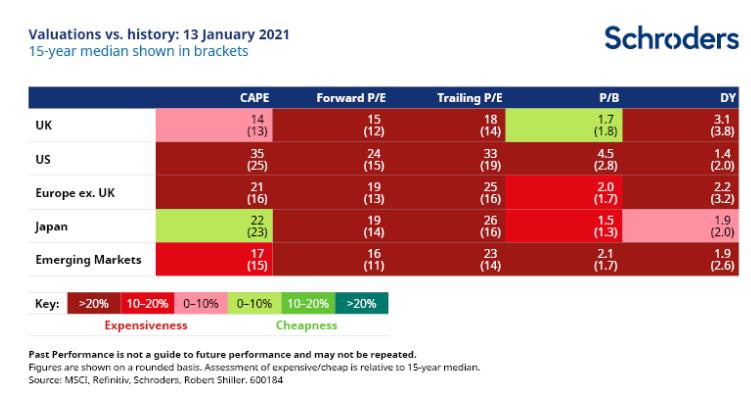 Valuations vs. history: 13 January 2021
15-year median shown in brackets

Schroders

| | CAPE | Forward P/E | Trailing P/E | P/B | DY |
|---|---|---|---|---|---|
| UK | 14 (13) | 15 (12) | 18 (14) | 1.7 (1.8) | 3.1 (3.8) |
| US | 35 (25) | 24 (15) | 33 (19) | 4.5 (2.8) | 1.4 (2.0) |
| Europe ex. UK | 21 (16) | 19 (13) | 25 (16) | 2.0 (1.7) | 2.2 (3.2) |
| Japan | 22 (23) | 19 (14) | 26 (16) | 1.5 (1.3) | 1.9 (2.0) |
| Emerging Markets | 17 (15) | 16 (11) | 23 (14) | 2.1 (1.7) | 1.9 (2.6) |

Key: >20% 10–20% 0–10% 0–10% 10–20% >20%
Expensiveness Cheapness

Past Performance is not a guide to future performance and may not be repeated.
Figures are shown on a rounded basis. Assessment of expensive/cheap is relative to 15-year median.
Source: MSCI, Refinitiv, Schroders, Robert Shiller. 600184